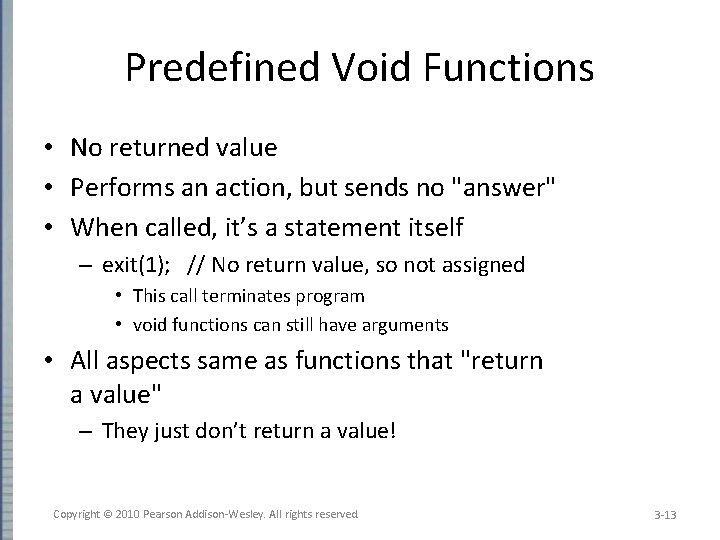 Predefined Void Functions

• No returned value
• Performs an action, but sends no "answer"
• When called, it's a statement itself
– exit(1); // No return value, so not assigned
• This call terminates program
• void functions can still have arguments
• All aspects same as functions that "return a value"
– They just don't return a value!

Copyright © 2010 Pearson Addison-Wesley. All rights reserved

3-13